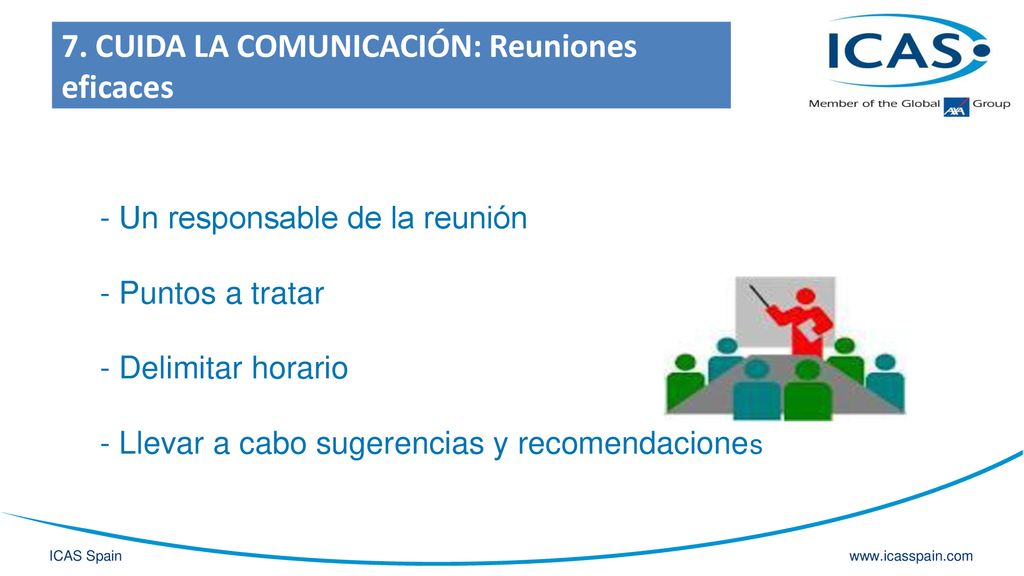 7. CUIDA LA COMUNICACIÓN: Reuniones eficaces

ICAS

Member of the Global AXA Group

- Un responsable de la reunión

- Puntos a tratar

- Delimitar horario

- Llevar a cabo sugerencias y recomendaciones

ICAS Spain

www.icasspain.com